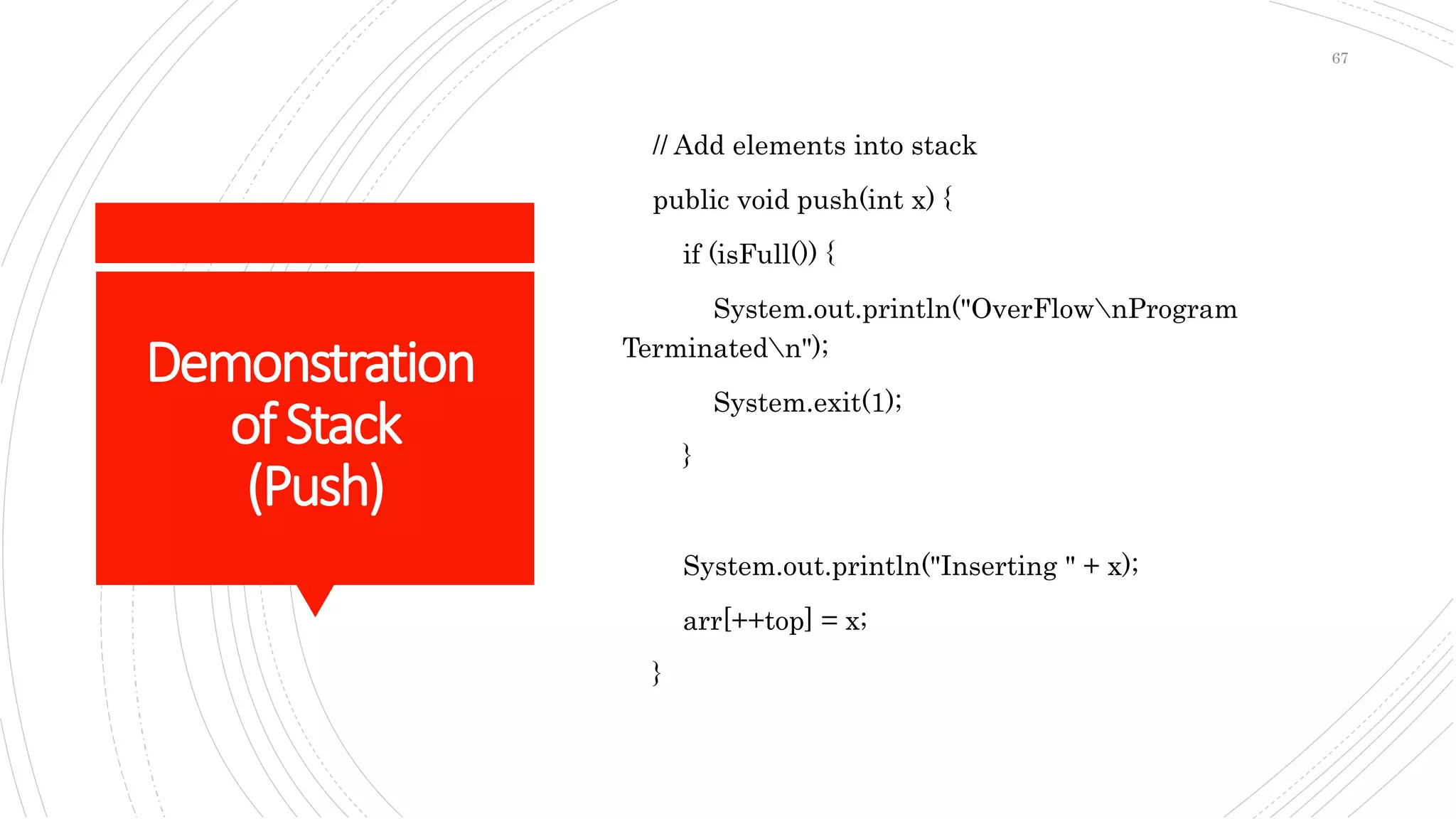 67

Demonstration of Stack (Push)

// Add elements into stack

public void push(int x) {

if (isFull()) {

System.out.println("OverFlow\nProgram Terminated\n");

System.exit(1);

}

System.out.println("Inserting " + x);

arr[++top] = x;

}